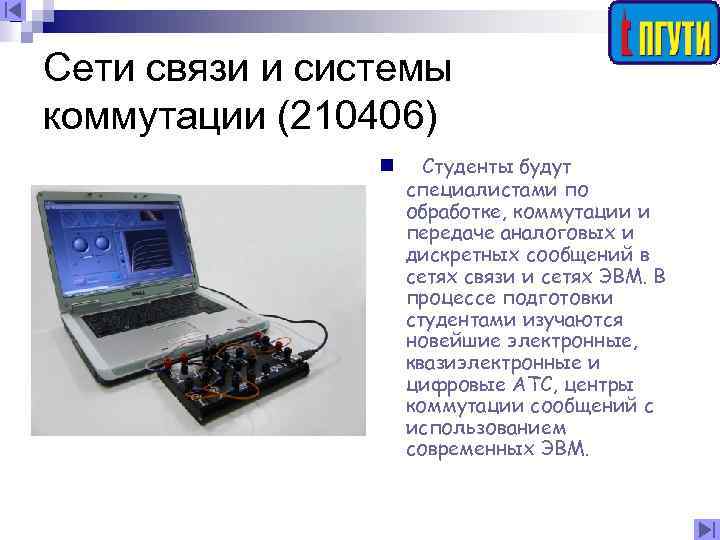 ПГУТИ

Сети связи и системы коммутации (210406)

Студенты будут специалистами по обработке, коммутации и передаче аналоговых и дискретных сообщений в сетях связи и сетях ЭВМ. В процессе подготовки студентами изучаются новейшие электронные, квазиэлектронные и цифровые АТС, центры коммутации сообщений с использованием современных ЭВМ.